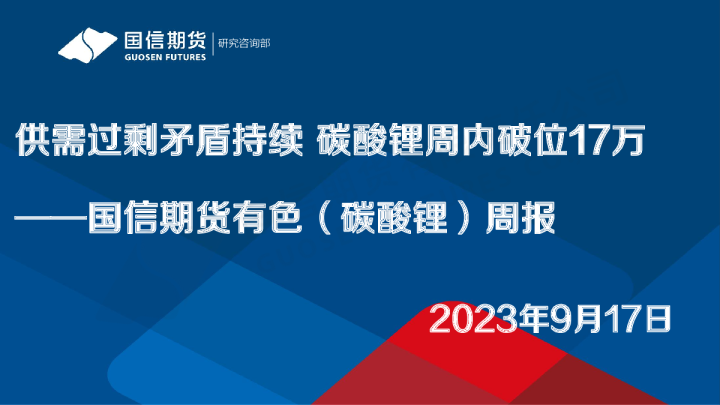 国信期货
GUOSEN FUTURES
研究咨询部

供需过剩矛盾持续 碳酸锂周内破位17万

——国信期货有色（碳酸锂）周报

2023年9月17日